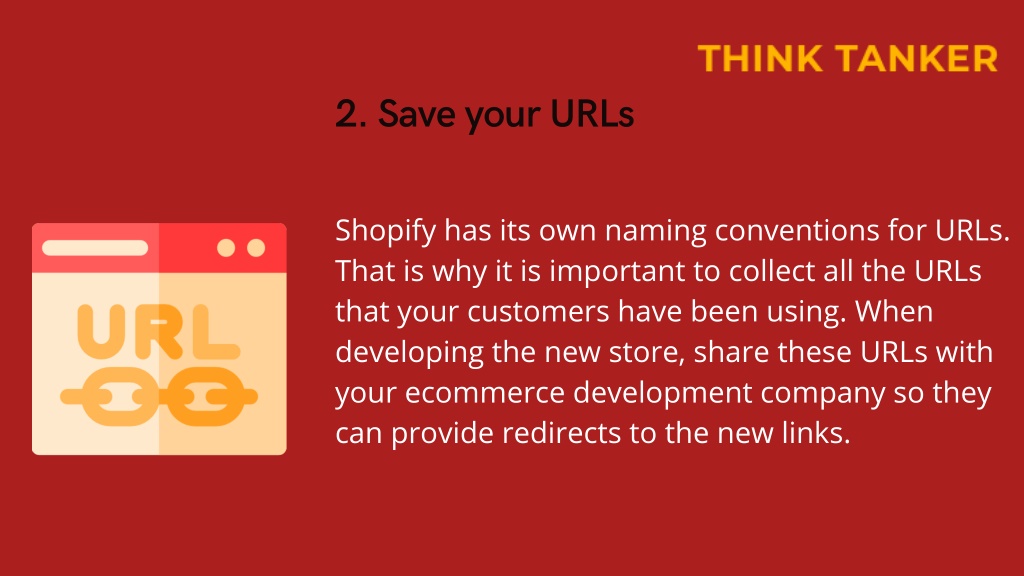 THINK TANKER

2. Save your URLs

URL

Shopify has its own naming conventions for URLs. That is why it is important to collect all the URLs that your customers have been using. When developing the new store, share these URLs with your ecommerce development company so they can provide redirects to the new links.